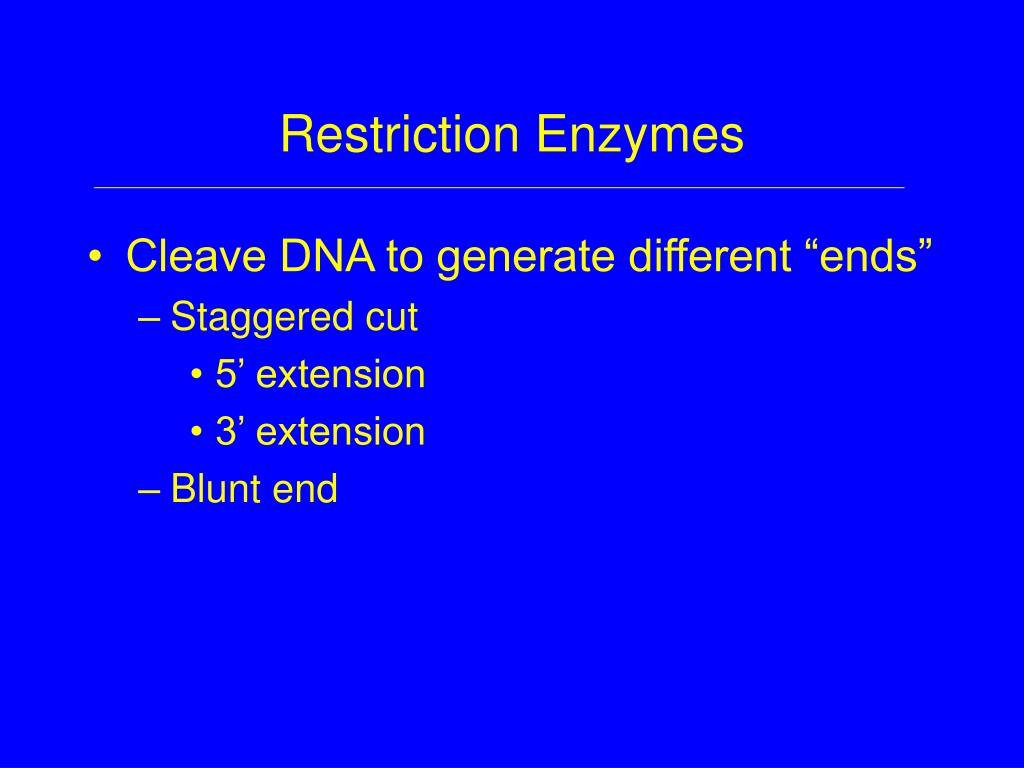 Restriction Enzymes

• Cleave DNA to generate different “ends”
– Staggered cut
• 5’ extension
• 3’ extension
– Blunt end